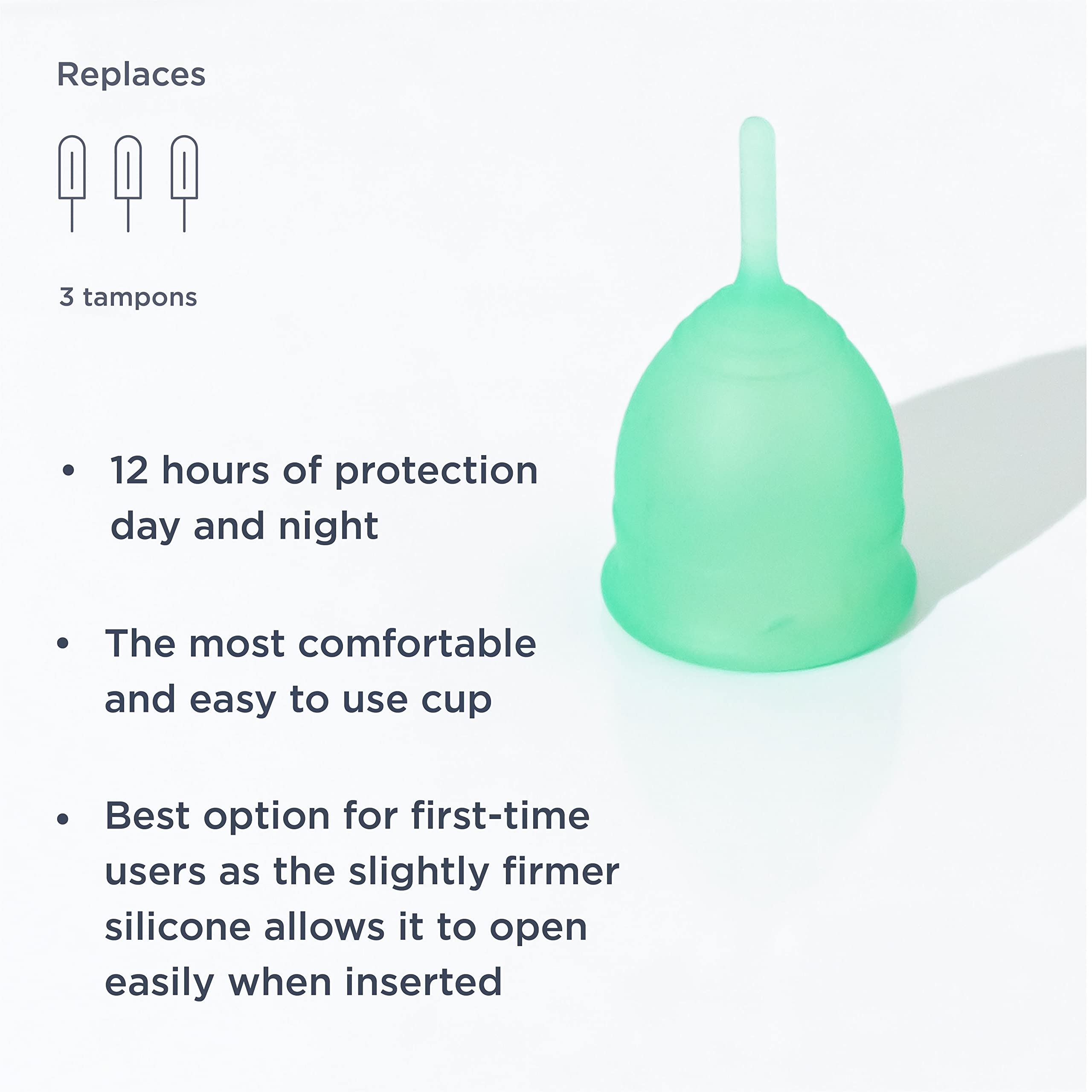 Replaces

3 tampons

• 12 hours of protection day and night

• The most comfortable and easy to use cup

• Best option for first-time users as the slightly firmer silicone allows it to open easily when inserted